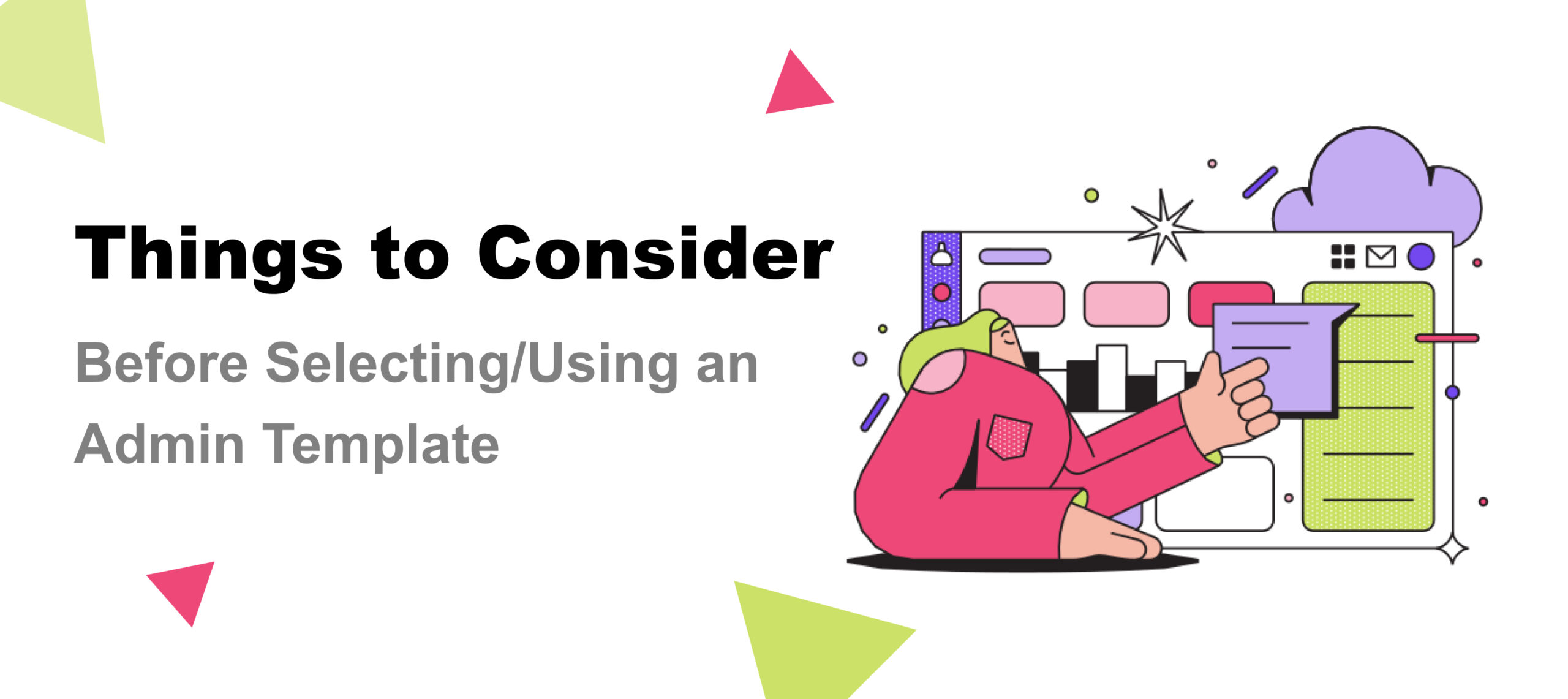 Things to Consider

Before Selecting/Using an Admin Template